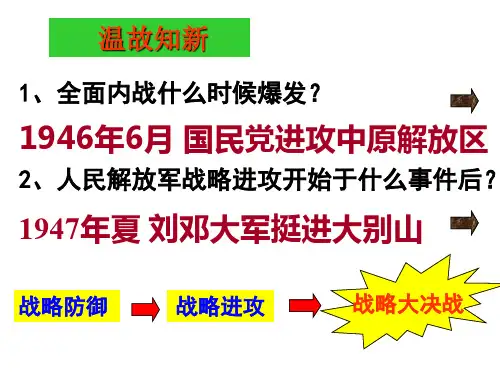 温故知新

1、全面内战什么时候爆发？

1946年6月 国民党进攻中原解放区

2、人民解放军战略进攻开始于什么事件后？

1947年夏 刘邓大军挺进大别山

战略防御

战略进攻

战略大决战